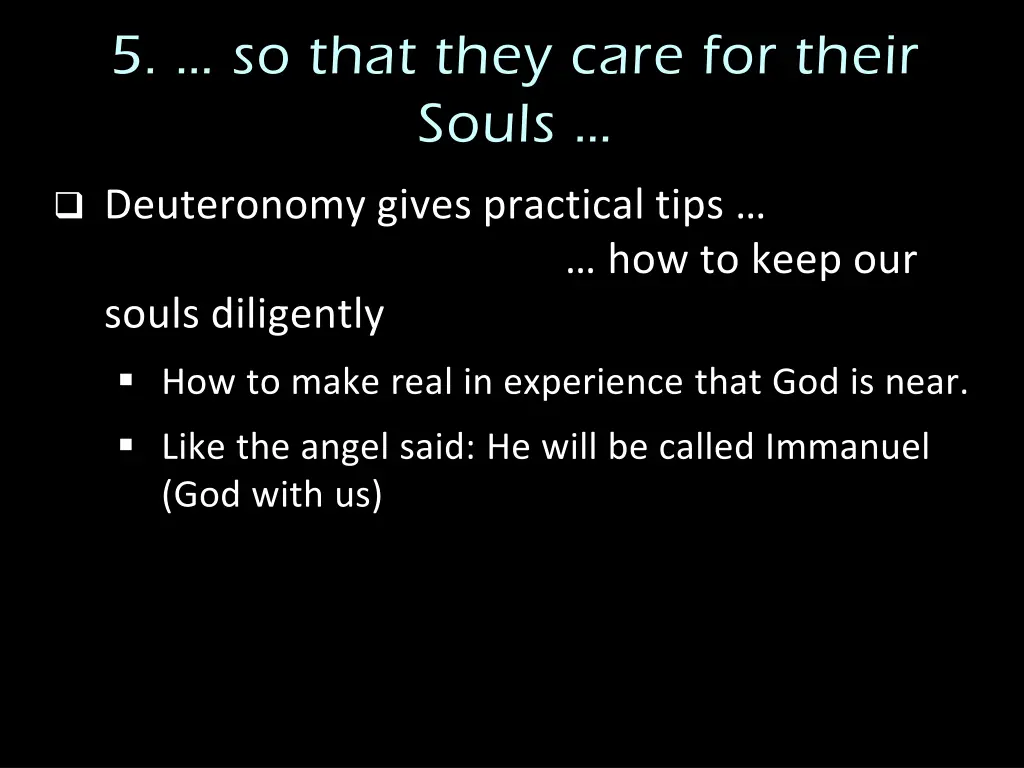 5. … so that they care for their Souls …

Deuteronomy gives practical tips … … how to keep our souls diligently

How to make real in experience that God is near.

Like the angel said: He will be called Immanuel (God with us)